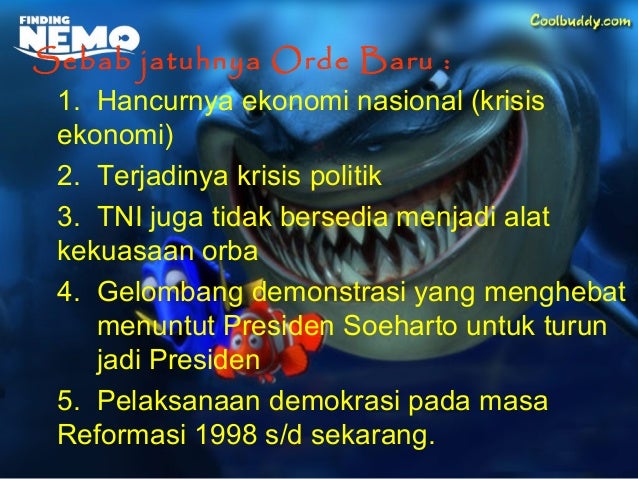 FINDING NEMO

Coolbuddy.com

Sebab jatuhnya Orde Baru :

1. Hancurnya ekonomi nasional (krisis ekonomi)

2. Terjadinya krisis politik

3. TNI juga tidak bersedia menjadi alat kekuasaan orba

4. Gelombang demonstrasi yang menghebat menuntut Presiden Soeharto untuk turun jadi Presiden

5. Pelaksanaan demokrasi pada masa Reformasi 1998 s/d sekarang.